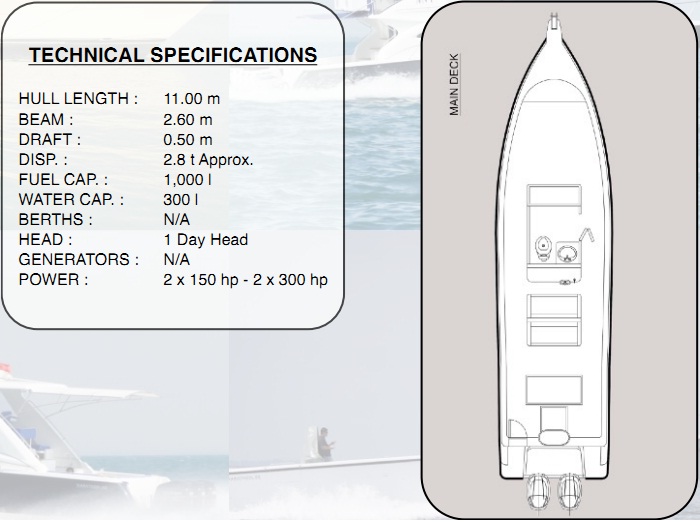 TECHNICAL SPECIFICATIONS

HULL LENGTH : 11.00 m
BEAM : 2.60 m
DRAFT : 0.50 m
DISP. : 2.8 t Approx.
FUEL CAP. : 1,000 l
WATER CAP. : 300 l
BERTHS : N/A
HEAD : 1 Day Head
GENERATORS : N/A
POWER : 2 x 150 hp - 2 x 300 hp

MAIN DECK